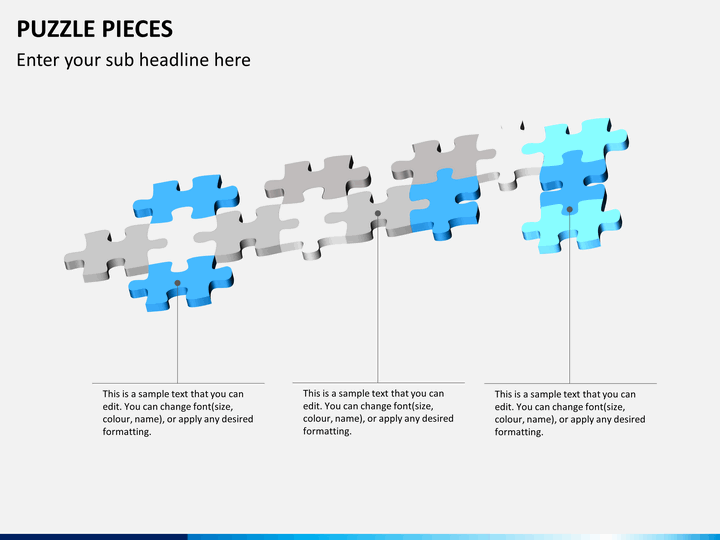 PUZZLE PIECES

Enter your sub headline here

This is a sample text that you can edit. You can change font(size, colour, name), or apply any desired formatting.

This is a sample text that you can edit. You can change font(size, colour, name), or apply any desired formatting.

This is a sample text that you can edit. You can change font(size, colour, name), or apply any desired formatting.